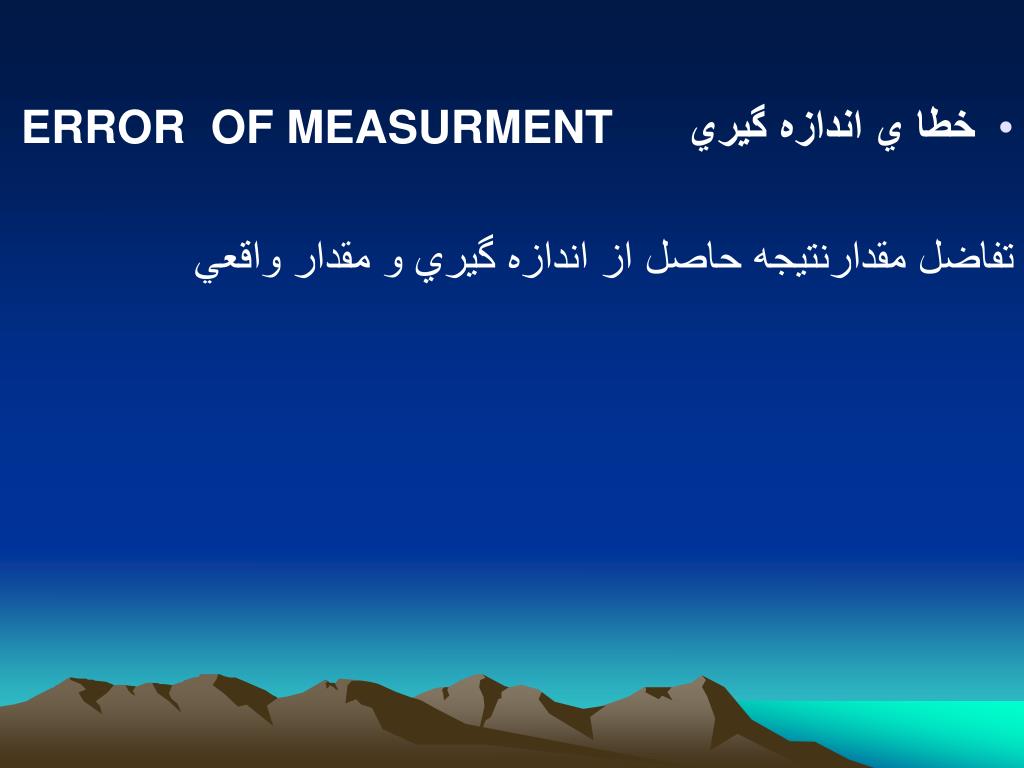 • خطا ي اندازه گيري      ERROR OF MEASURMENT

تفاضل مقدارنتيجه حاصل از اندازه گيري و مقدار واقعي